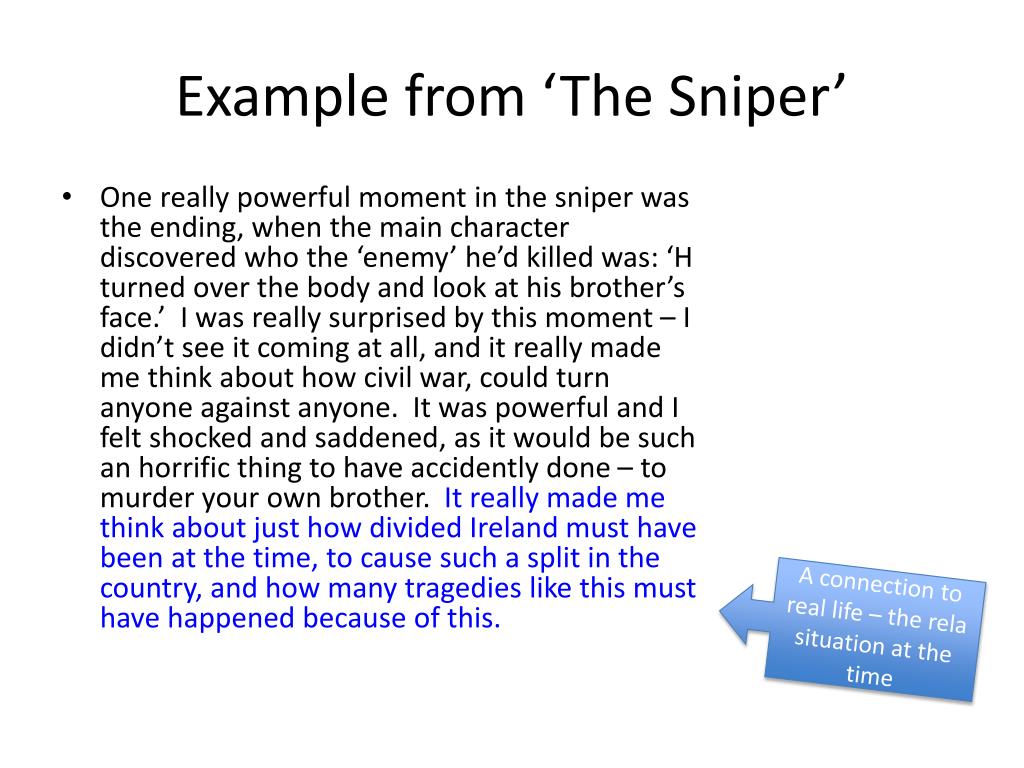 Example from ‘The Sniper’

• One really powerful moment in the sniper was the ending, when the main character discovered who the ‘enemy’ he’d killed was: ‘H turned over the body and look at his brother’s face.’ I was really surprised by this moment – I didn’t see it coming at all, and it really made me think about how civil war, could turn anyone against anyone. It was powerful and I felt shocked and saddened, as it would be such an horrific thing to have accidently done – to murder your own brother. It really made me think about just how divided Ireland must have been at the time, to cause such a split in the country, and how many tragedies like this must have happened because of this.

A connection to real life – the rela situation at the time